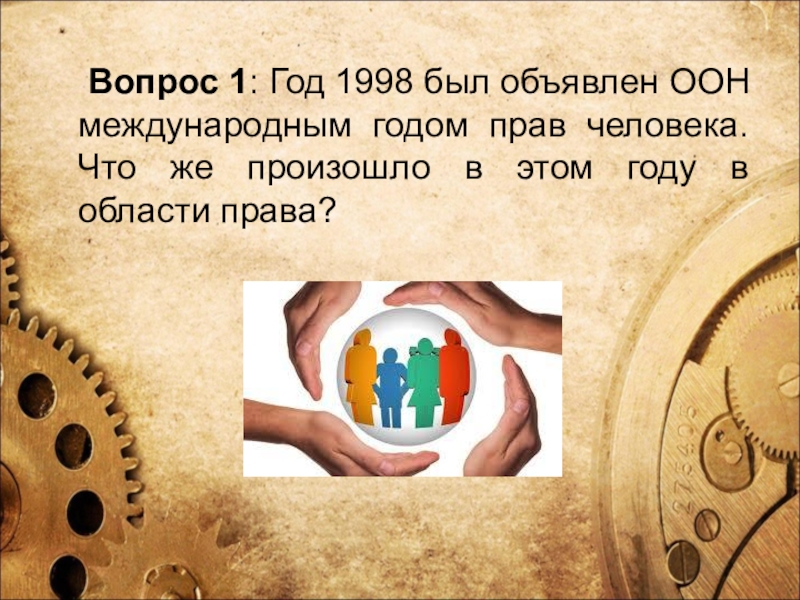 Вопрос 1: Год 1998 был объявлен ООН международным годом прав человека. Что же произошло в этом году в области права?

275405